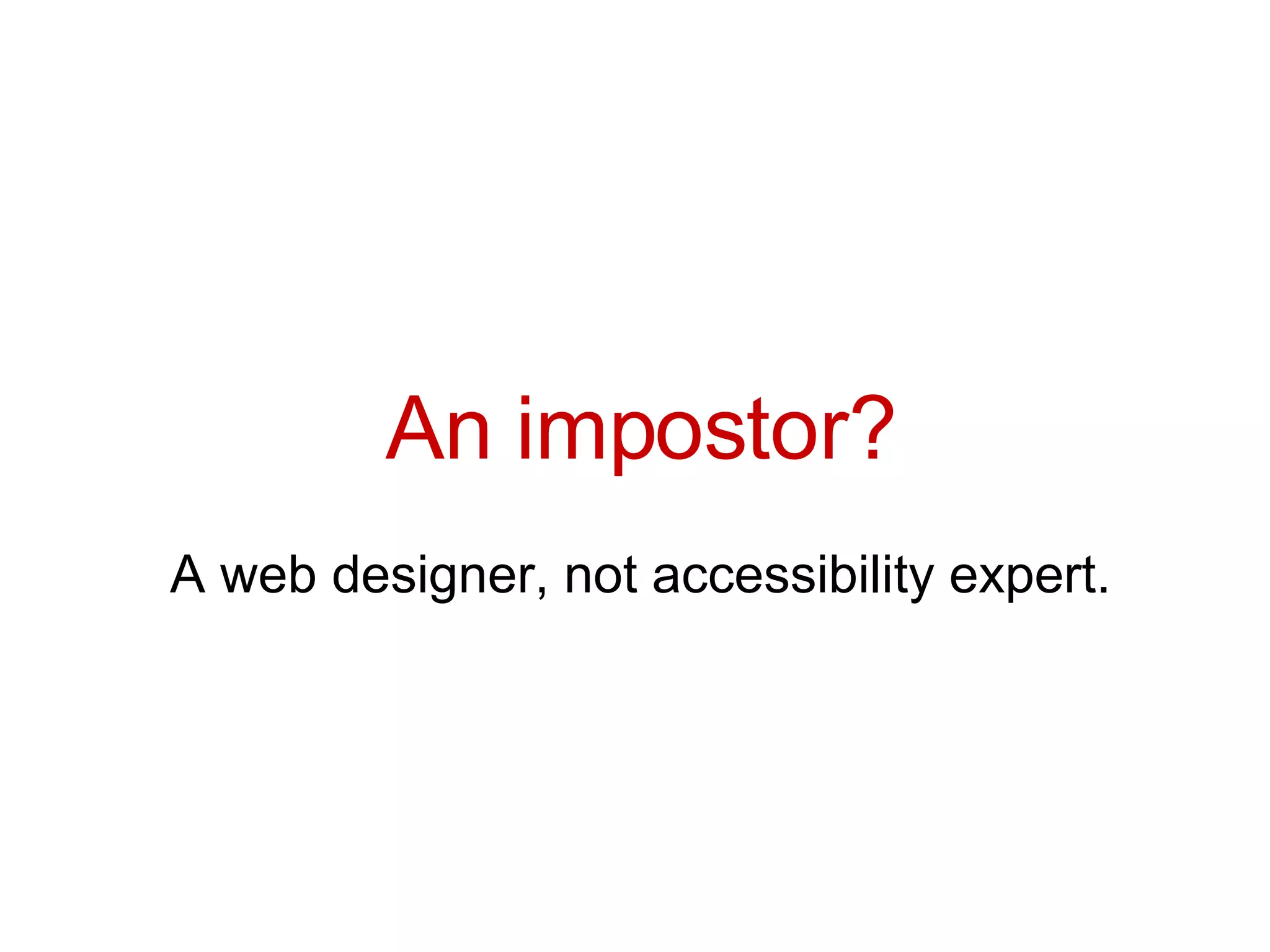 An impostor?

A web designer, not accessibility expert.